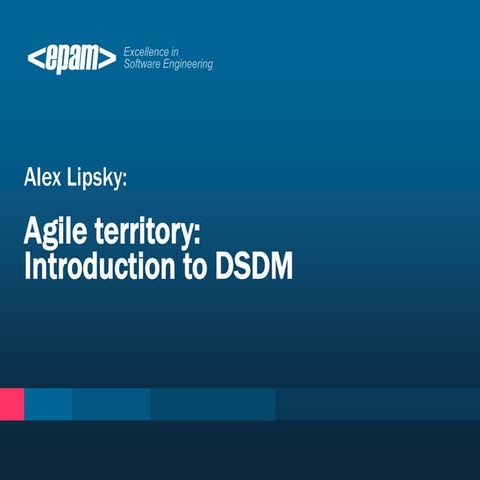 <epam> Excellence in Software Engineering

Alex Lipsky:

Agile territory: Introduction to DSDM